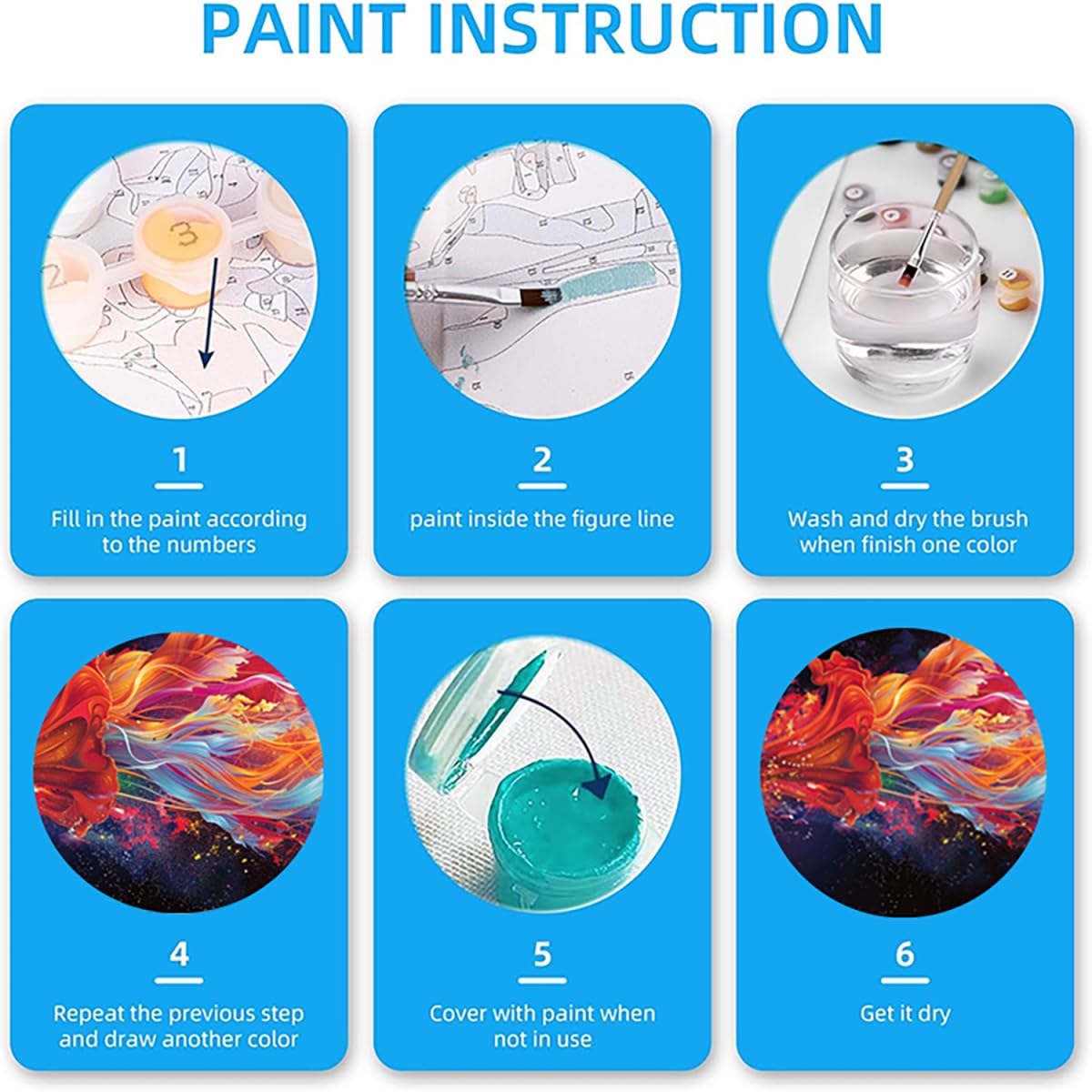 PAINT INSTRUCTION

3

1
Fill in the paint according to the numbers

2
paint inside the figure line

3
Wash and dry the brush when finish one color

4
Repeat the previous step and draw another color

5
Cover with paint when not in use

6
Get it dry